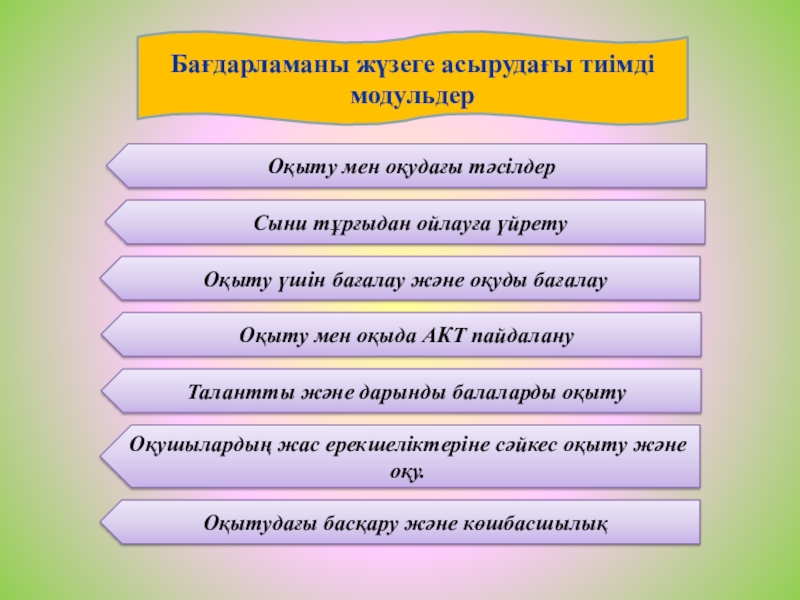 Бағдарламаны жүзеге асырудағы тиімді модульдер

Оқыту мен оқудағы тәсілдер

Сыни тұрғыдан ойлауға үйрету

Оқыту үшін бағалау және оқуды бағалау

Оқыту мен оқыда АКТ пайдалану

Талантты және дарынды балаларды оқыту

Оқушылардың жас ерекшеліктеріне сәйкес оқыту және оқу.

Оқытудағы басқару және көшбасшылық